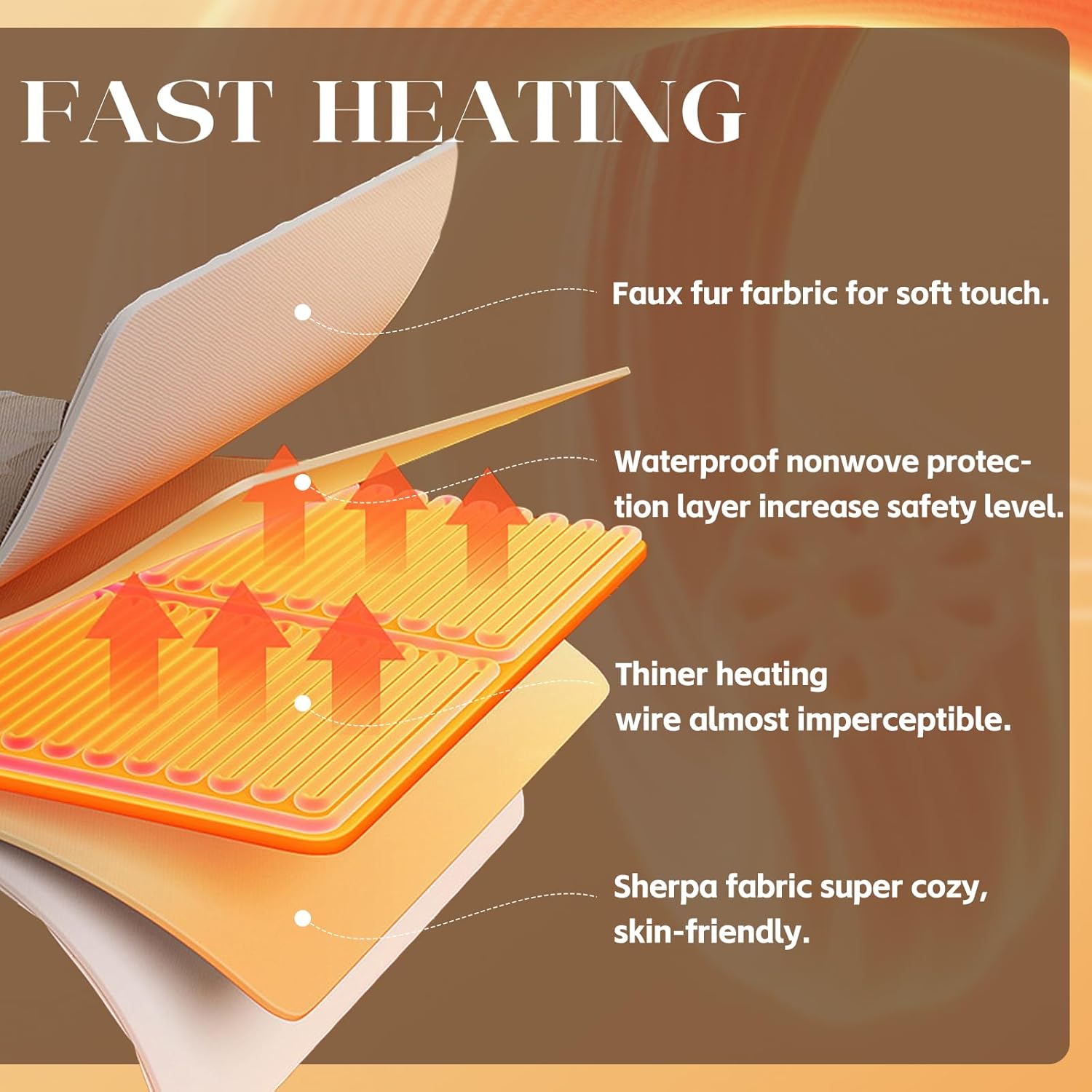 FAST HEATING

Faux fur farbric for soft touch.

Waterproof nonwove protection layer increase safety level.

Thiner heating wire almost imperceptible.

Sherpa fabric super cozy, skin-friendly.